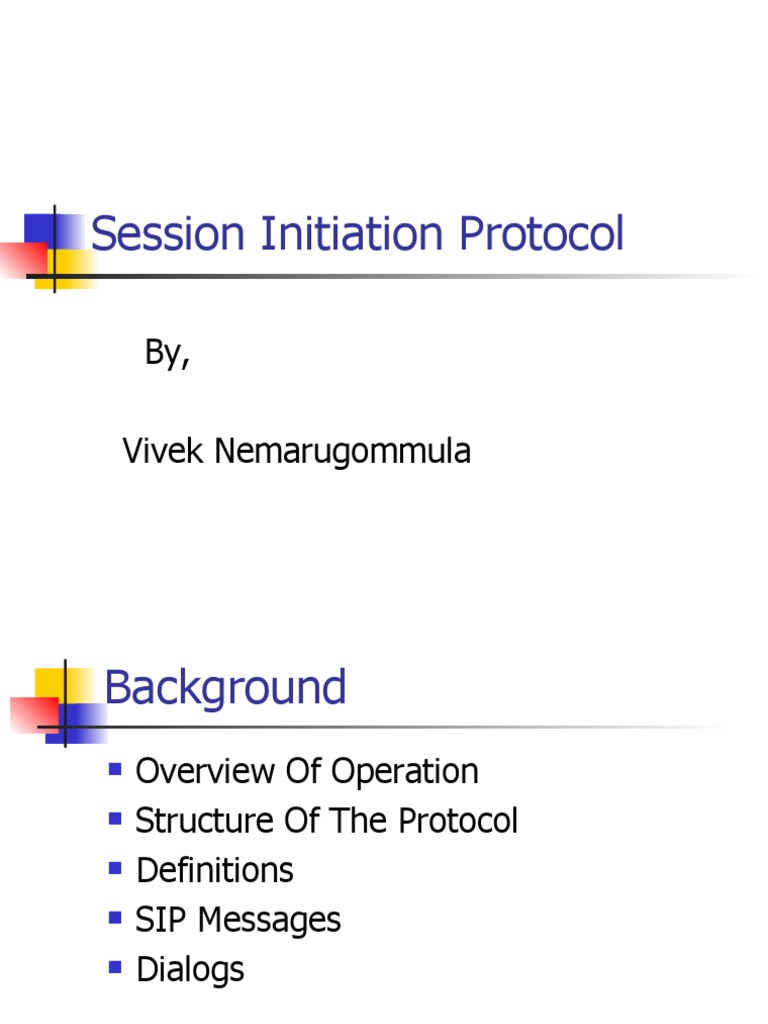 Session Initiation Protocol

By,

Vivek Nemarugommula

Background

- Overview Of Operation
- Structure Of The Protocol
- Definitions
- SIP Messages
- Dialogs